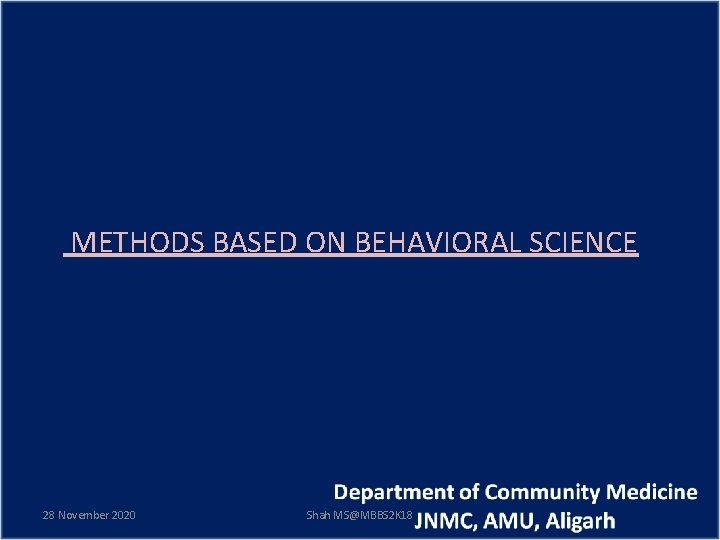 METHODS BASED ON BEHAVIORAL SCIENCE

Department of Community Medicine
JNMC, AMU, Aligarh

28 November 2020

Shah MS@MBBS2K18